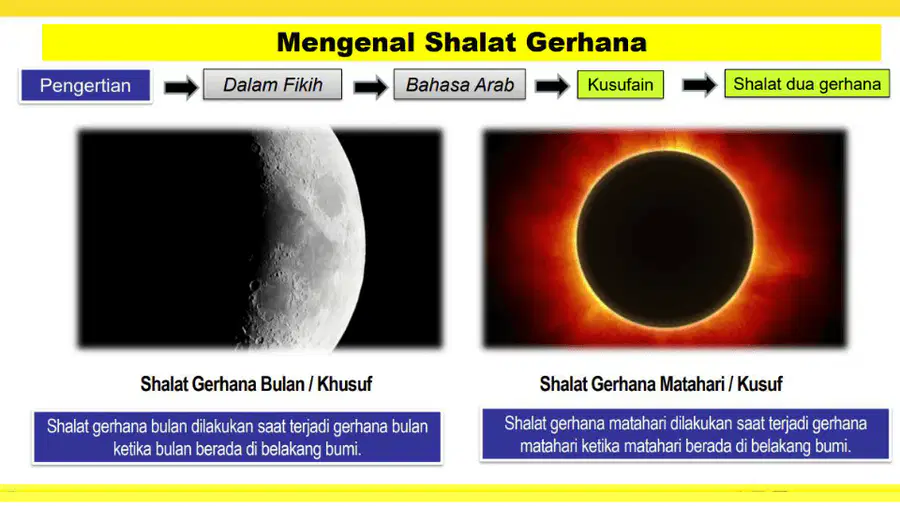 Mengenal Shalat Gerhana

Pengertian

Dalam Fikih

Bahasa Arab

Kusufain

Shalat dua gerhana

Shalat Gerhana Bulan / Khusuf

Shalat gerhana bulan dilakukan saat terjadi gerhana bulan ketika bulan berada di belakang bumi.

Shalat Gerhana Matahari / Kusuf

Shalat gerhana matahari dilakukan saat terjadi gerhana matahari ketika matahari berada di belakang bumi.